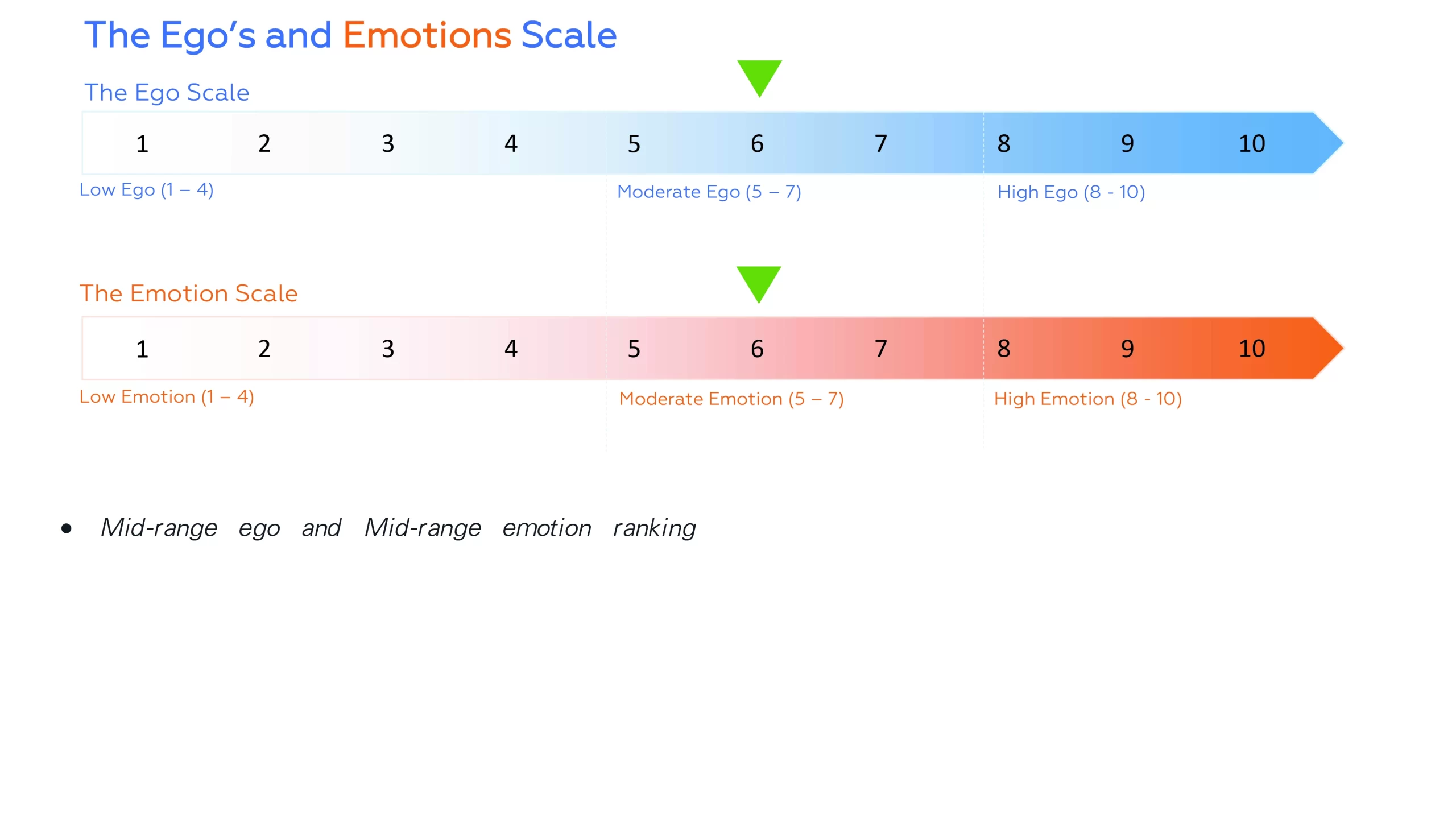 The Ego's and Emotions Scale

The Ego Scale

1 2 3 4 5 6 7 8 9 10

Low Ego (1 – 4)
Moderate Ego (5 – 7)
High Ego (8 - 10)

The Emotion Scale

1 2 3 4 5 6 7 8 9 10

Low Emotion (1 – 4)
Moderate Emotion (5 – 7)
High Emotion (8 - 10)

• Mid-range ego and Mid-range emotion ranking